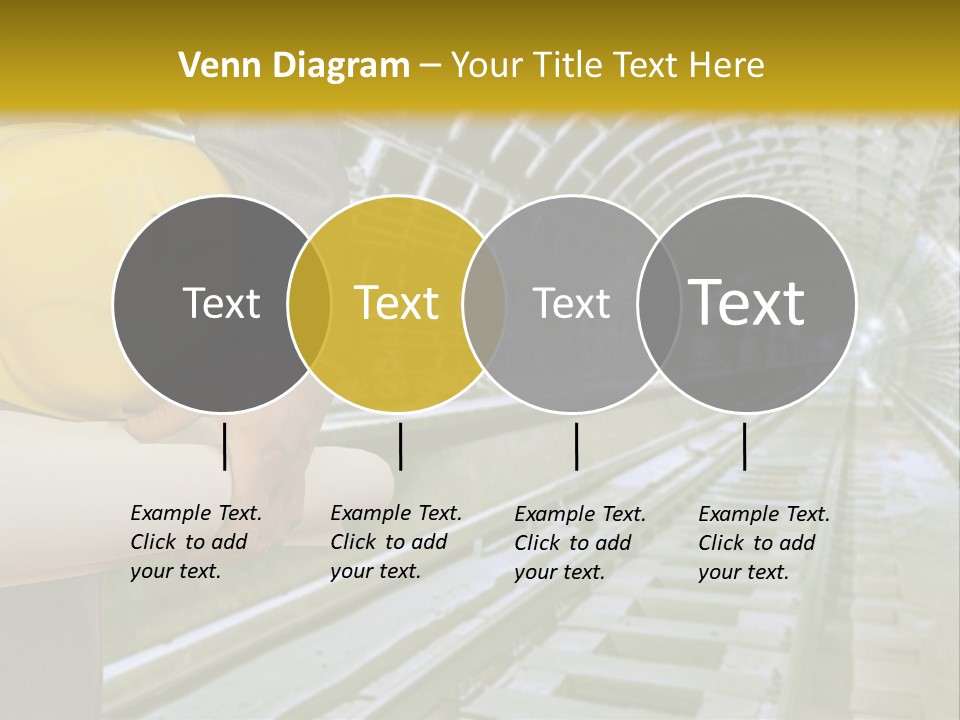 Venn Diagram – Your Title Text Here

Text

Text

Text

Text

Example Text. Click to add your text.

Example Text. Click to add your text.

Example Text. Click to add your text.

Example Text. Click to add your text.